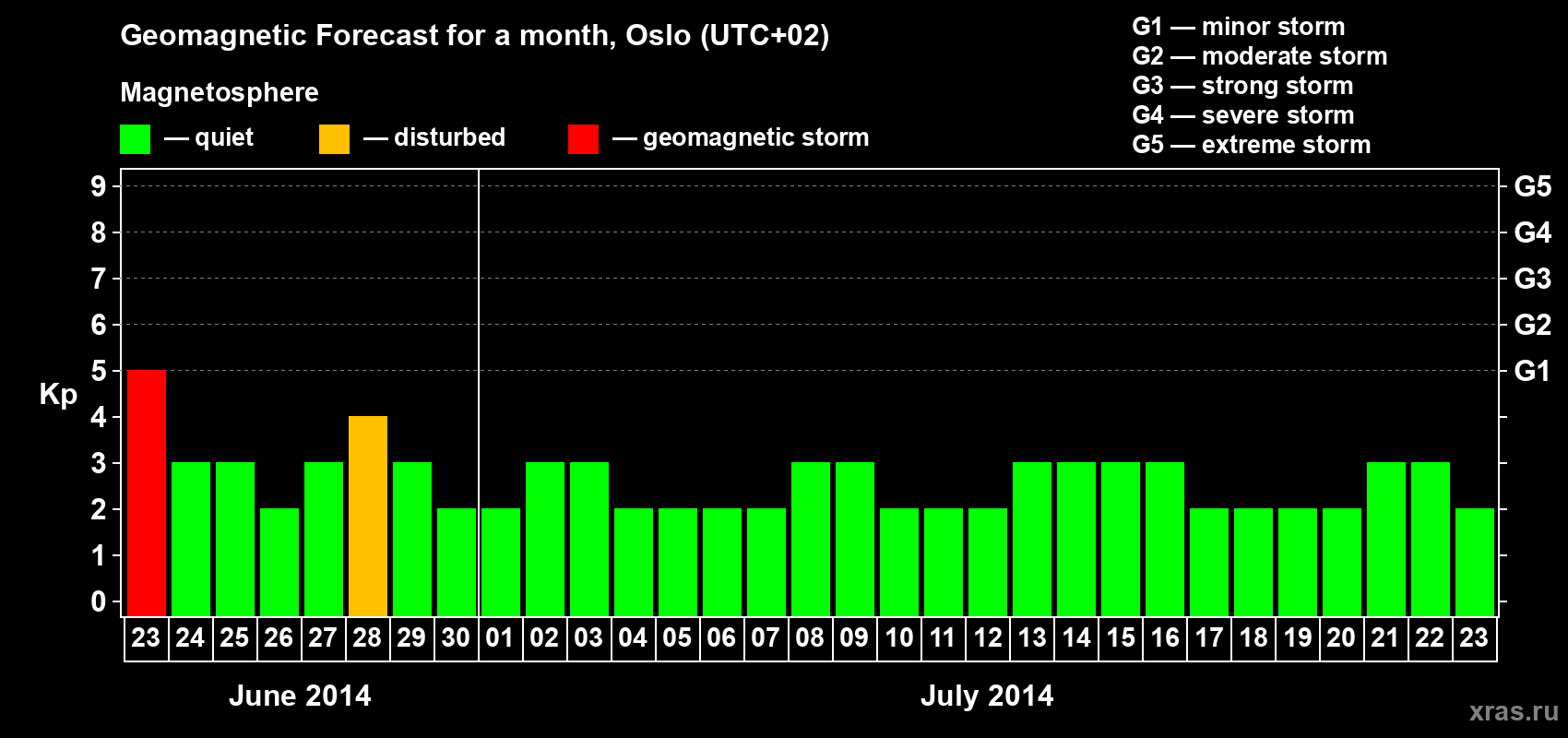 Geomagnetic Forecast for a month, Oslo (UTC+02)

Magnetosphere

— quiet — disturbed — geomagnetic storm

G1 — minor storm
G2 — moderate storm
G3 — strong storm
G4 — severe storm
G5 — extreme storm

Kp

9
8
7
6
5
4
3
2
1
0

G5
G4
G3
G2
G1

23 24 25 26 27 28 29 30 01 02 03 04 05 06 07 08 09 10 11 12 13 14 15 16 17 18 19 20 21 22 23

June 2014

July 2014

xras.ru